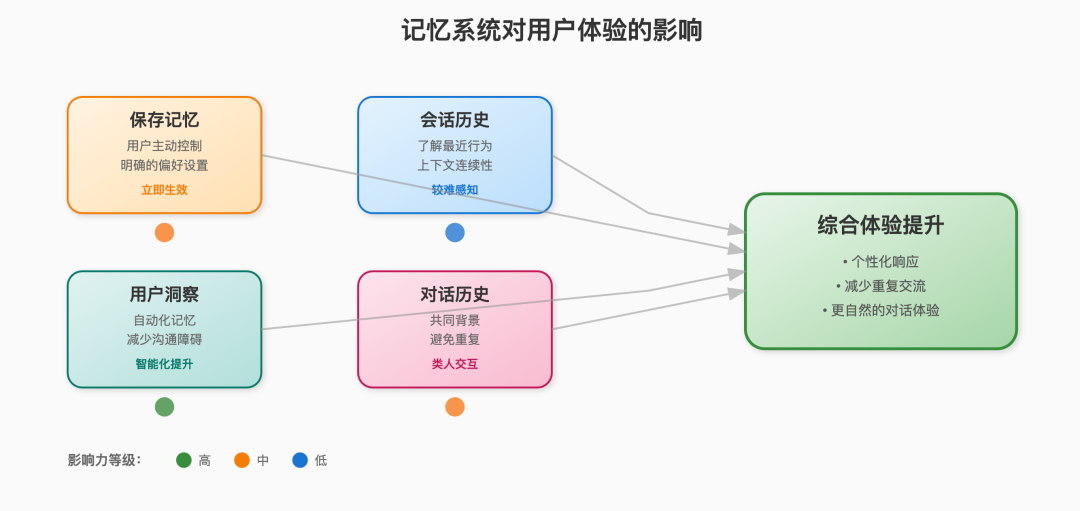 记忆系统对用户体验的影响

保存记忆
用户主动控制
明确的偏好设置
立即生效

会话历史
了解最近行为
上下文连续性
较难感知

用户洞察
自动化记忆
减少沟通障碍
智能化提升

对话历史
共同背景
避免重复
类人交互

综合体验提升
• 个性化响应
• 减少重复交流
• 更自然的对话体验

影响力等级：
高
中
低